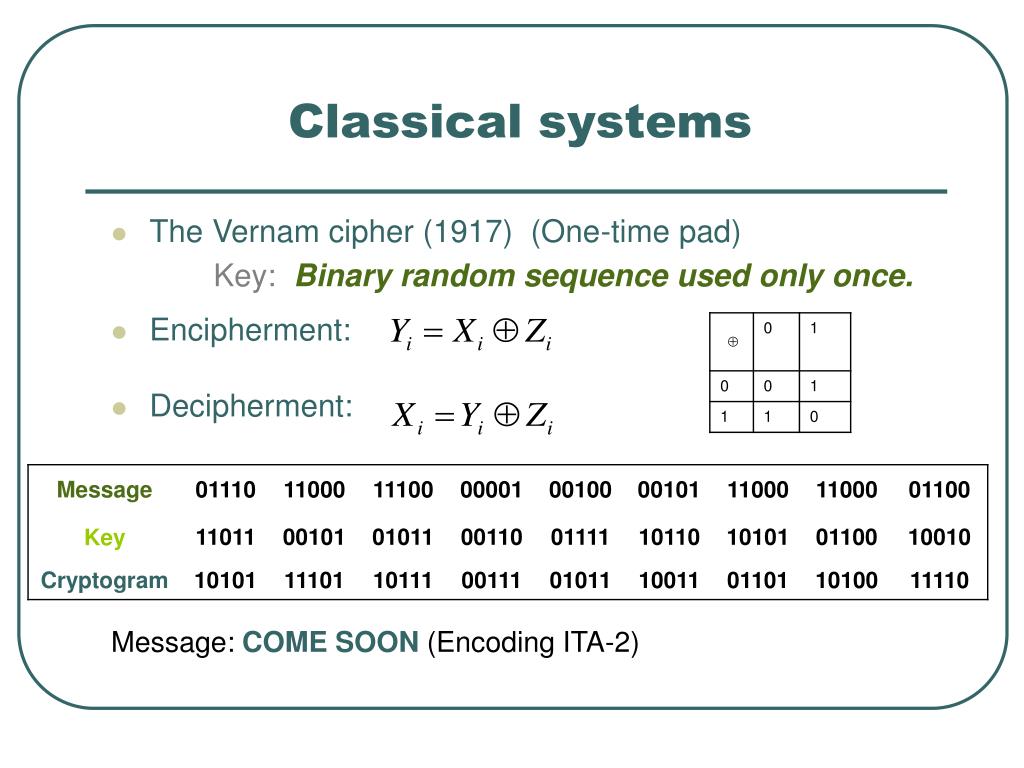 Classical systems

The Vernam cipher (1917) (One-time pad)

Key: Binary random sequence used only once.

Encipherment: $Y_i = X_i \oplus Z_i$

Decipherment: $X_i = Y_i \oplus Z_i$

| $\oplus$ | 0 | 1 |
|---|---|---|
| 0 | 0 | 1 |
| 1 | 1 | 0 |

| Message | 01110 | 11000 | 11100 | 00001 | 00100 | 00101 | 11000 | 11000 | 01100 |
|---|---|---|---|---|---|---|---|---|---|
| Key | 11011 | 00101 | 01011 | 00110 | 01111 | 10110 | 10101 | 01100 | 10010 |
| Cryptogram | 10101 | 11101 | 10111 | 00111 | 01011 | 10011 | 01101 | 10100 | 11110 |

Message: COME SOON (Encoding ITA-2)